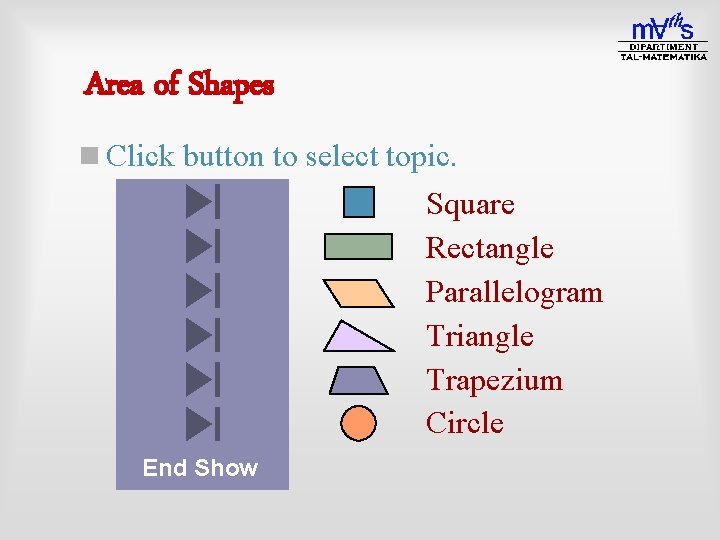 mAths
DIPARTIMENT
TAL-MATEMATIKA

Area of Shapes

Click button to select topic.

Square
Rectangle
Parallelogram
Triangle
Trapezium
Circle

End Show